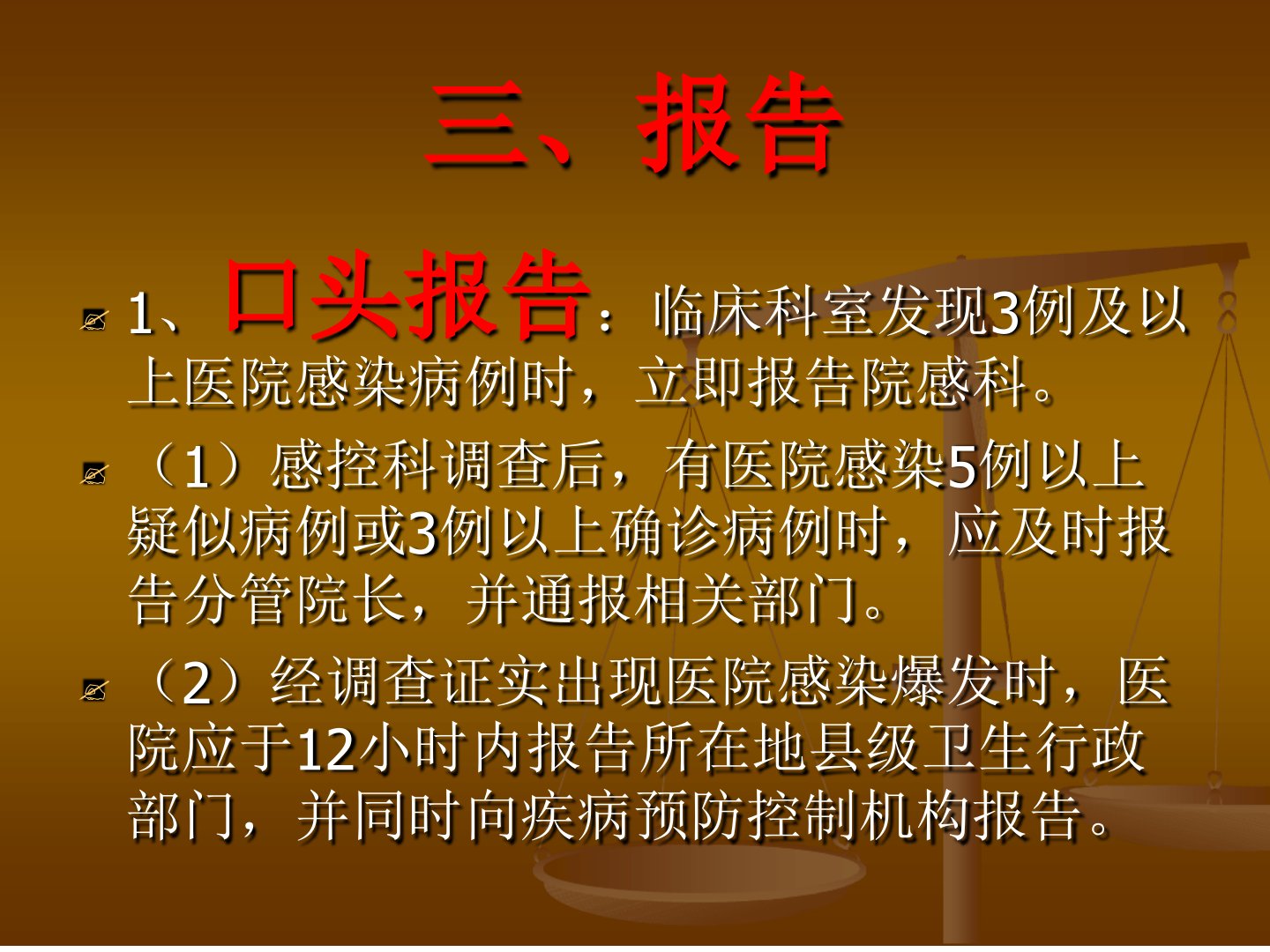 三、报告

1、口头报告：临床科室发现3例及以上医院感染病例时，立即报告院感科。

（1）感控科调查后，有医院感染5例以上疑似病例或3例以上确诊病例时，应及时报告分管院长，并通报相关部门。

（2）经调查证实出现医院感染爆发时，医院应于12小时内报告所在地县级卫生行政部门，并同时向疾病预防控制机构报告。